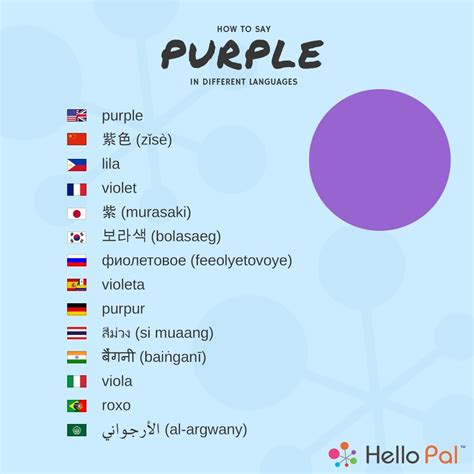 HOW TO SAY
PURPLE
IN DIFFERENT LANGUAGES

purple
紫色 (zǐsè)
lila
violet
紫 (murasaki)
보라색 (bolasaeg)
фиолетовое (feeolyetovoye)
violeta
purpur
สีม่วง (si muaang)
बैंगनी (baiṅganī)
viola
roxo
الأرجواني (al-argwany)

Hello Pal™